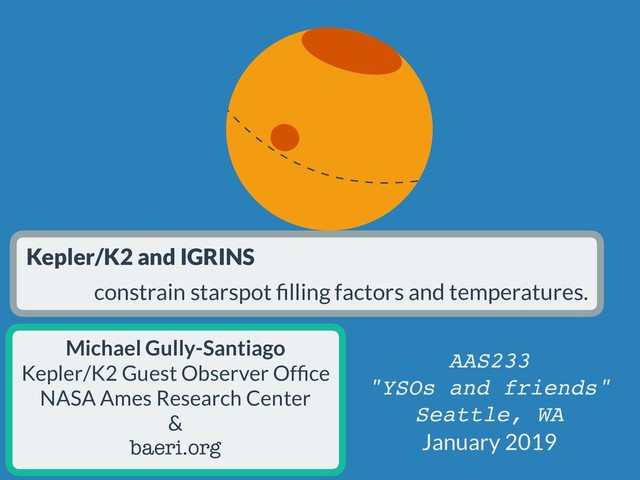 Kepler/K2 and IGRINS

constrain starspot filling factors and temperatures.

Michael Gully-Santiago
Kepler/K2 Guest Observer Office
NASA Ames Research Center
&
baeri.org

AAS233
"YSOs and friends"
Seattle, WA
January 2019